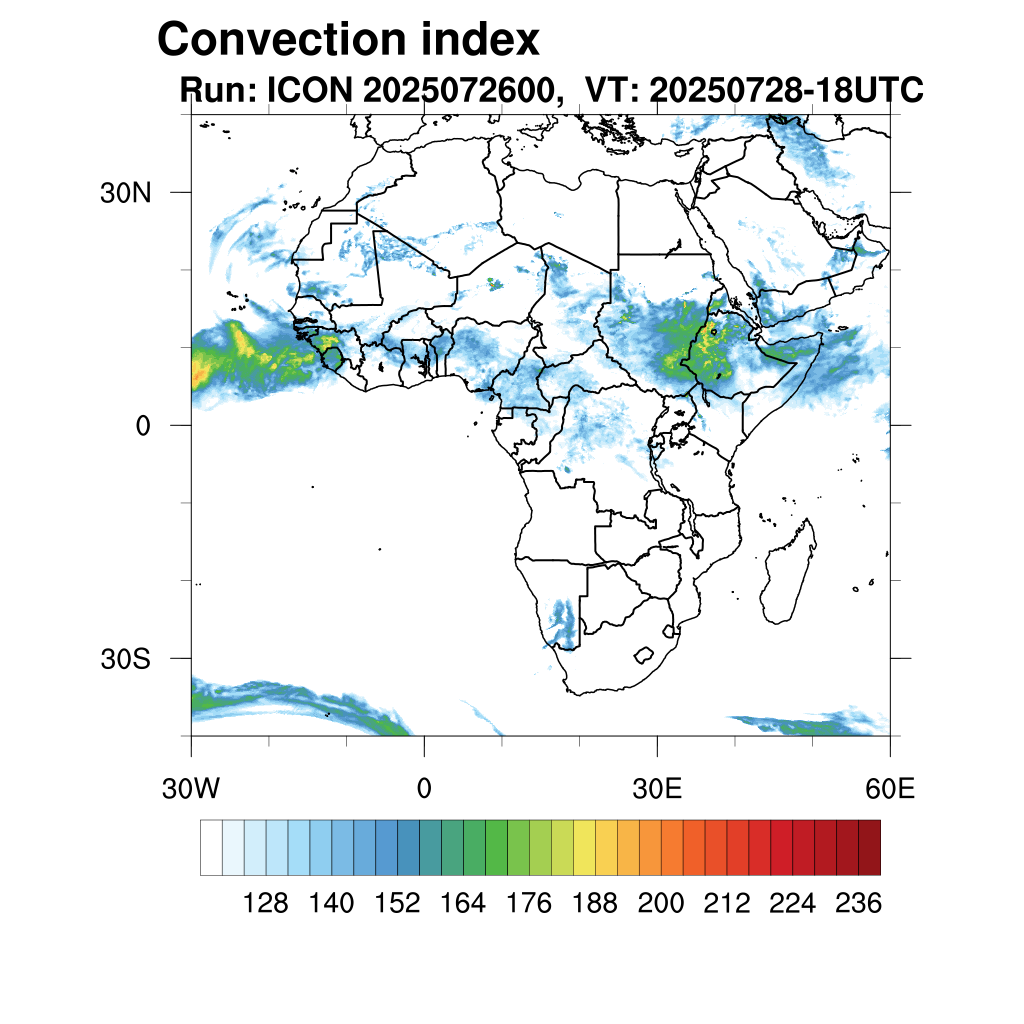 Convection index
Run: ICON 2025072600,  VT: 20250728-18UTC

30N
0
30S
30W
0
30E
60E

128 140 152 164 176 188 200 212 224 236